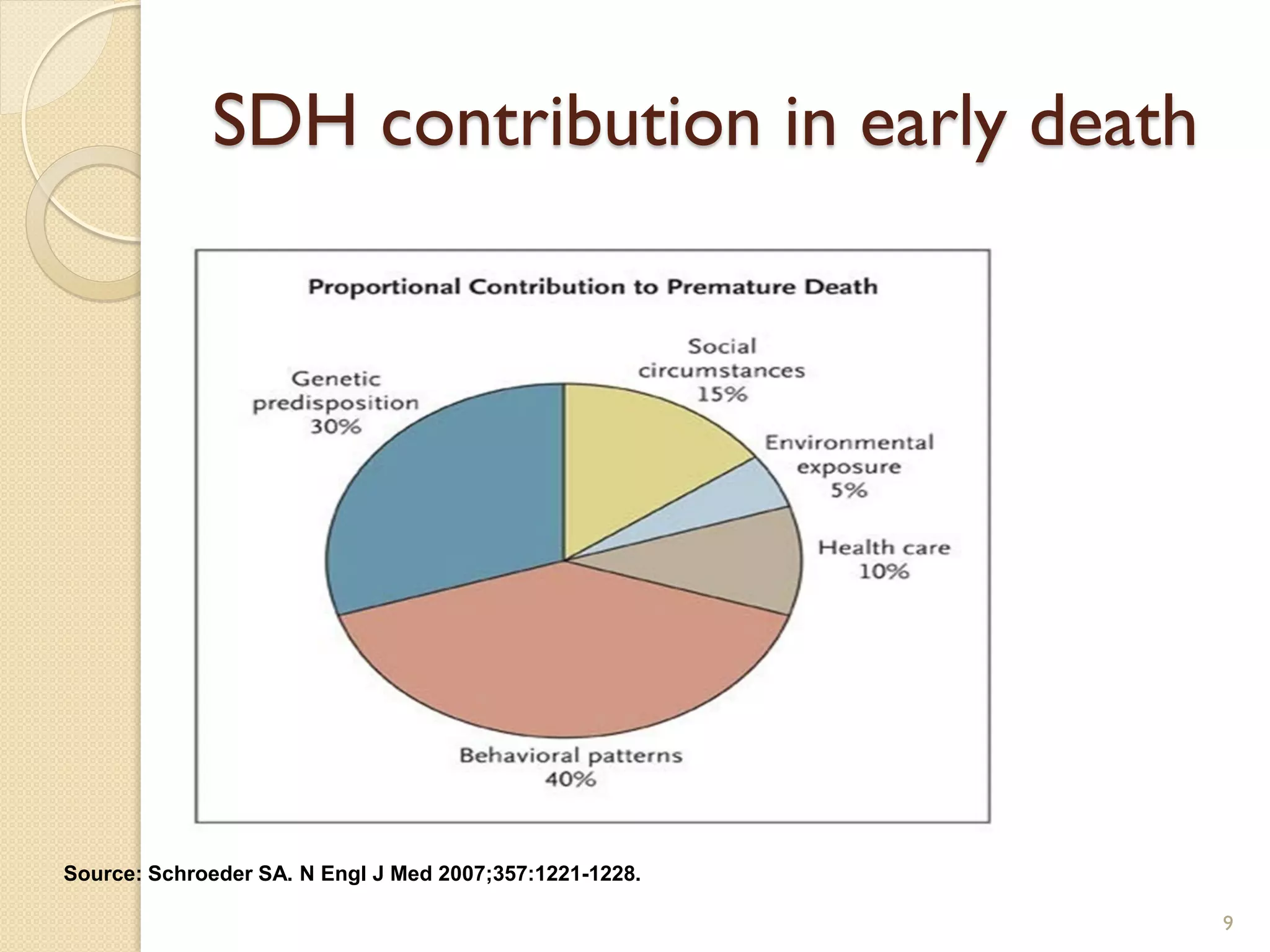 SDH contribution in early death

Proportional Contribution to Premature Death

Genetic predisposition 30%

Social circumstances 15%

Environmental exposure 5%

Health care 10%

Behavioral patterns 40%

Source: Schroeder SA. N Engl J Med 2007;357:1221-1228.

9